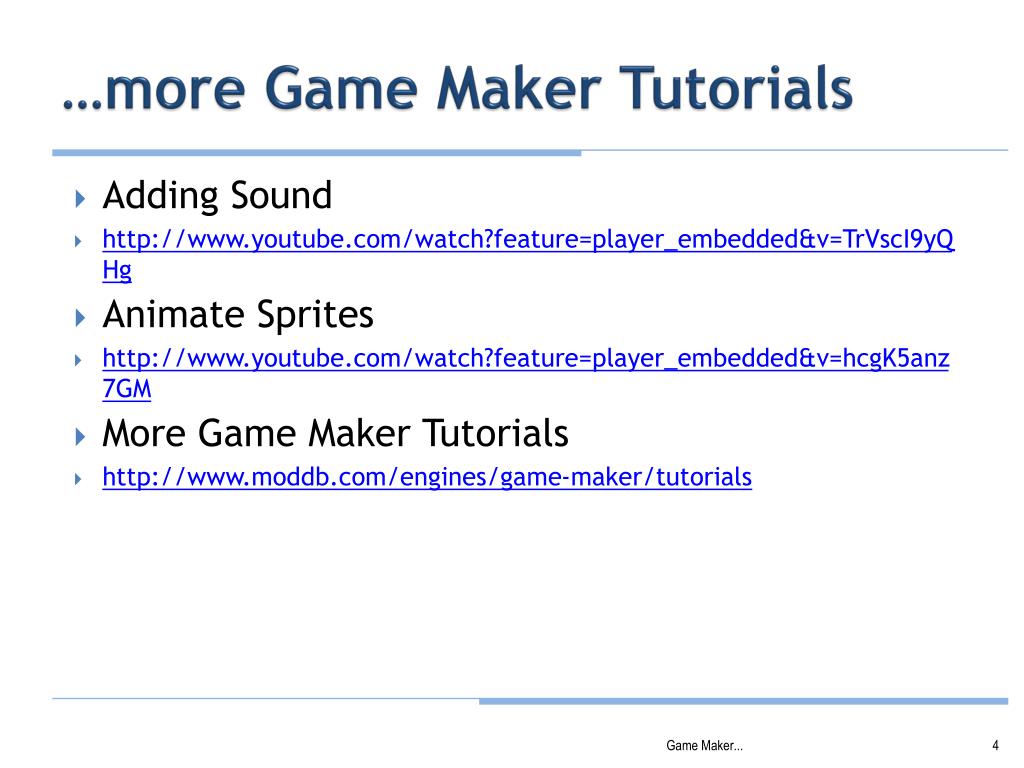 …more Game Maker Tutorials

Adding Sound

http://www.youtube.com/watch?feature=player_embedded&v=TrVscI9yQHg

Animate Sprites

http://www.youtube.com/watch?feature=player_embedded&v=hcgK5anz7GM

More Game Maker Tutorials

http://www.moddb.com/engines/game-maker/tutorials

Game Maker...

4